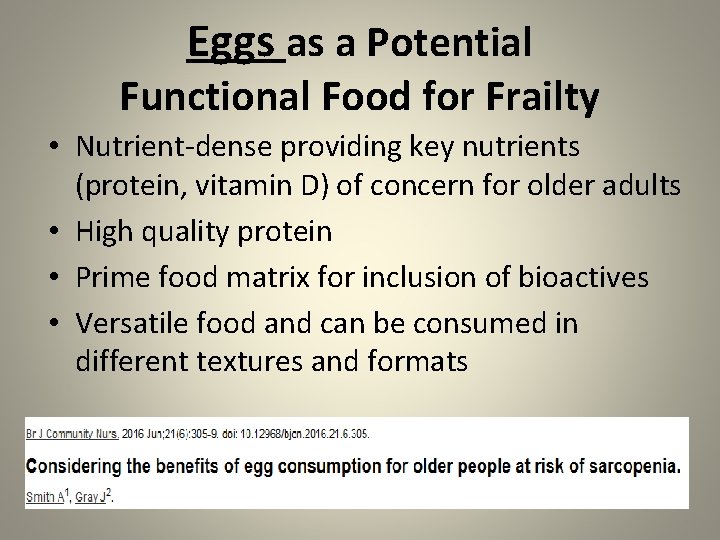 Eggs as a Potential Functional Food for Frailty

• Nutrient-dense providing key nutrients (protein, vitamin D) of concern for older adults
• High quality protein
• Prime food matrix for inclusion of bioactives
• Versatile food and can be consumed in different textures and formats

Br J Community Nurs. 2016 Jun;21(6):305-9. doi: 10.12968/bjcn.2016.21.6.305.

Considering the benefits of egg consumption for older people at risk of sarcopenia.

Smith A$^1$, Gray J$^2$.